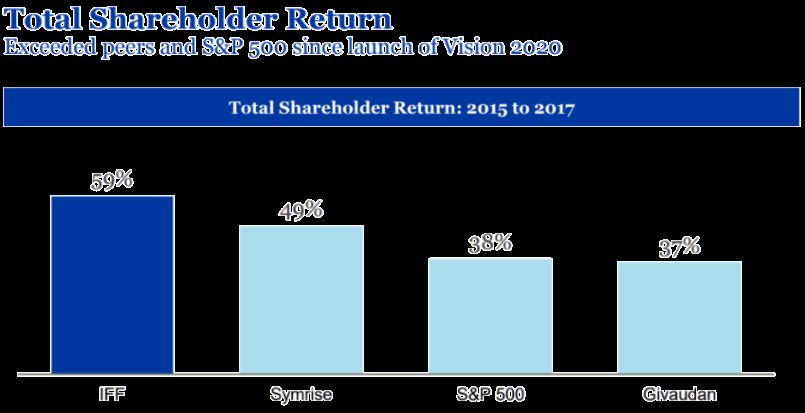 Total Shareholder Return
Exceeded peers and S&P 500 since launch of Vision 2020

Total Shareholder Return: 2015 to 2017

59%
49%
38%
37%

IFF
Symrise
S&P 500
Givaudan